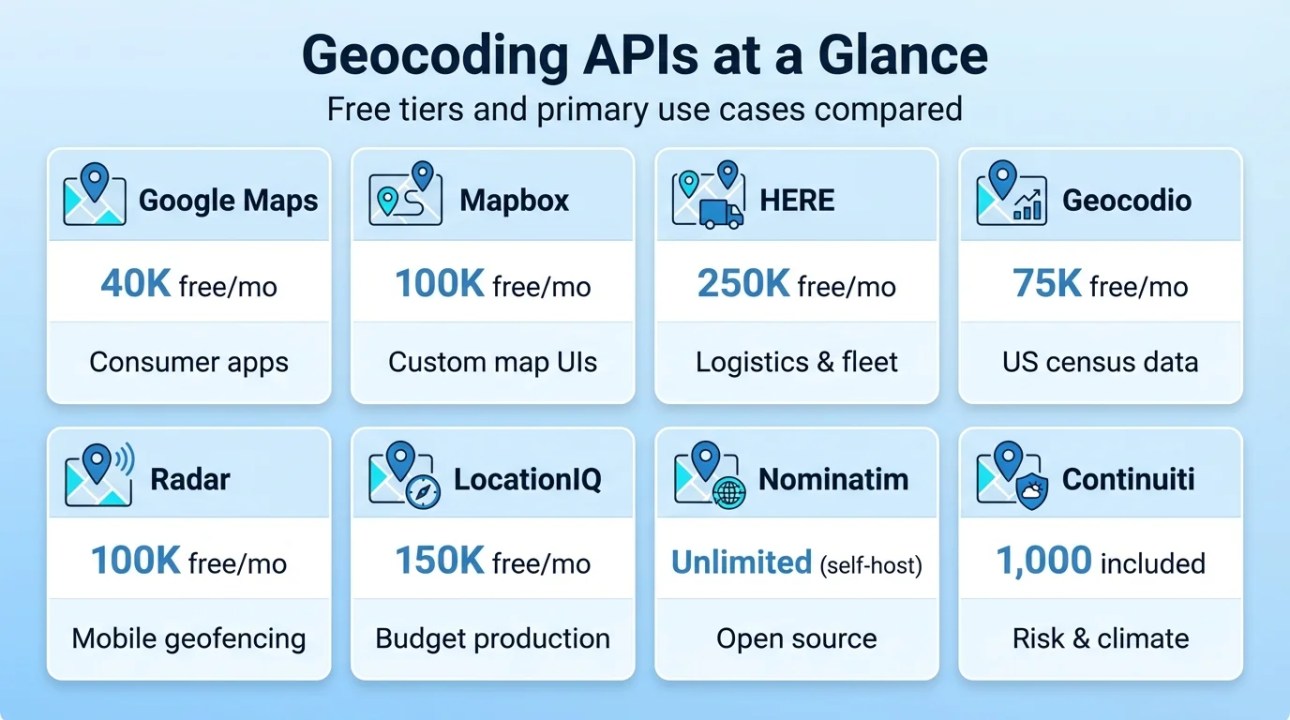 Geocoding APIs at a Glance

Free tiers and primary use cases compared

Google Maps
40K free/mo
Consumer apps

Mapbox
100K free/mo
Custom map UIs

HERE
250K free/mo
Logistics & fleet

Geocodio
75K free/mo
US census data

Radar
100K free/mo
Mobile geofencing

LocationIQ
150K free/mo
Budget production

Nominatim
Unlimited (self-host)
Open source

Continuiti
1,000 included
Risk & climate